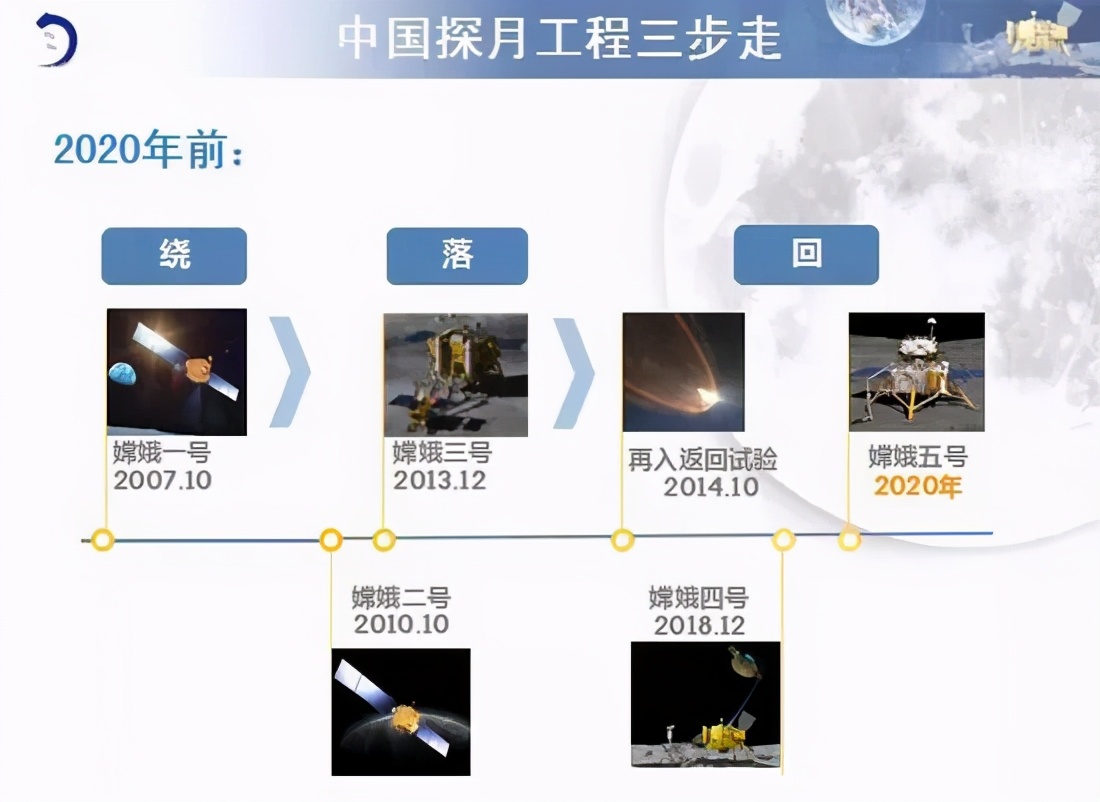 中国探月工程三步走

2020年前：

绕

落

回

嫦娥一号
2007.10

嫦娥三号
2013.12

再入返回试验
2014.10

嫦娥五号
2020年

嫦娥二号
2010.10

嫦娥四号
2018.12